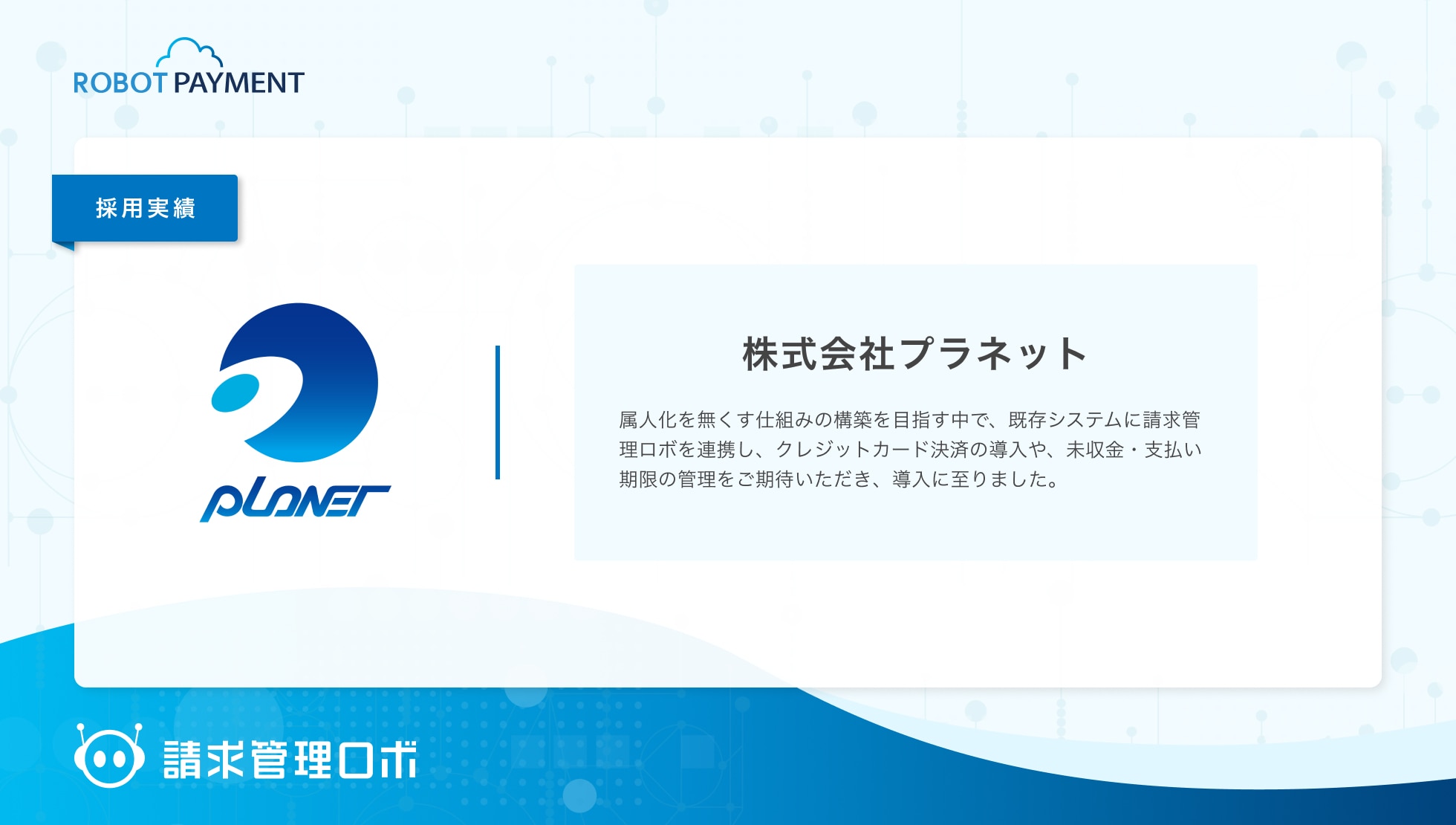 ROBOT PAYMENT

採用実績

PLANET

株式会社プラネット

属人化を無くす仕組みの構築を目指す中で、既存システムに請求管理ロボを連携し、クレジットカード決済の導入や、未収金・支払い期限の管理をご期待いただき、導入に至りました。

請求管理ロボ